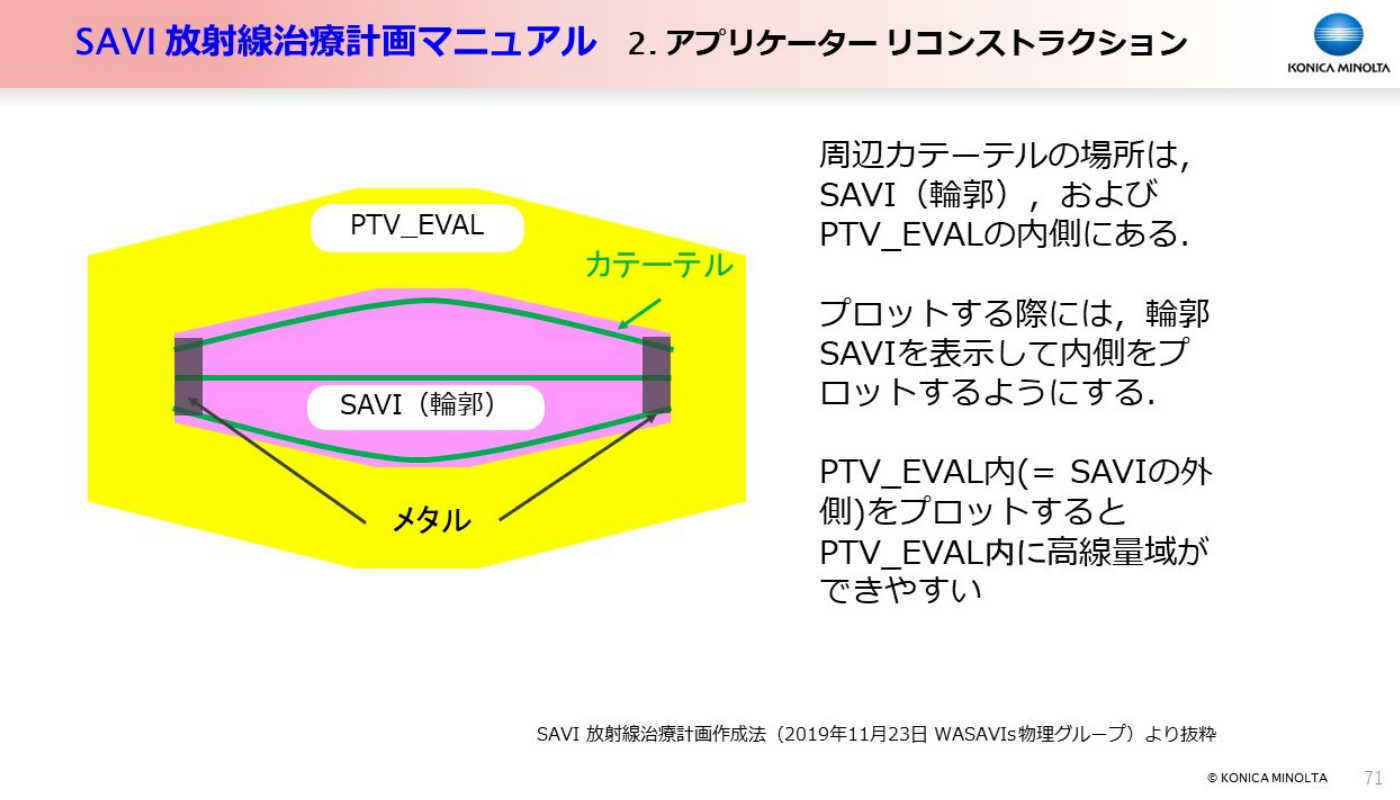 SAVI 放射線治療計画マニュアル　2. アプリケーター リコンストラクション

KONICA MINOLTA

PTV_EVAL

カテーテル

SAVI（輪郭）

メタル

周辺カテーテルの場所は, SAVI（輪郭）, および PTV_EVALの内側にある.

プロットする際には, 輪郭 SAVIを表示して内側をプロットするようにする.

PTV_EVAL内(= SAVIの外側)をプロットすると PTV_EVAL内に高線量域ができやすい

SAVI 放射線治療計画作成法（2019年11月23日 WASAVIs物理グループ）より抜粋

© KONICA MINOLTA　71